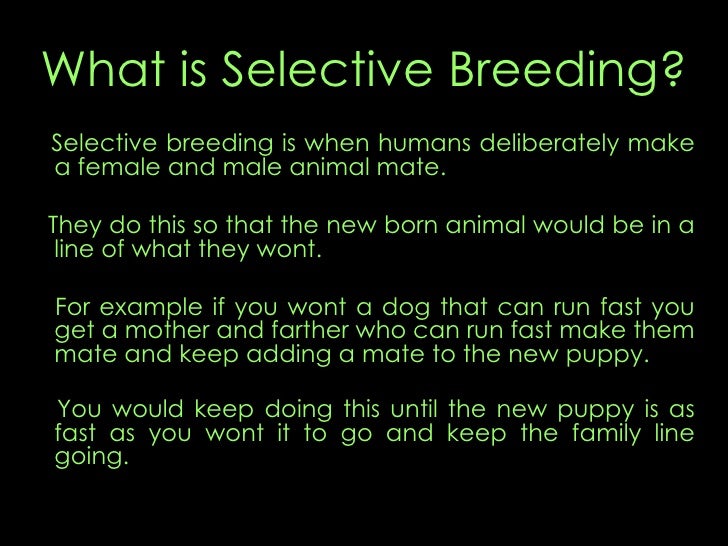 What is Selective Breeding?

Selective breeding is when humans deliberately make a female and male animal mate.

They do this so that the new born animal would be in a line of what they wont.

For example if you wont a dog that can run fast you get a mother and farther who can run fast make them mate and keep adding a mate to the new puppy.

You would keep doing this until the new puppy is as fast as you wont it to go and keep the family line going.